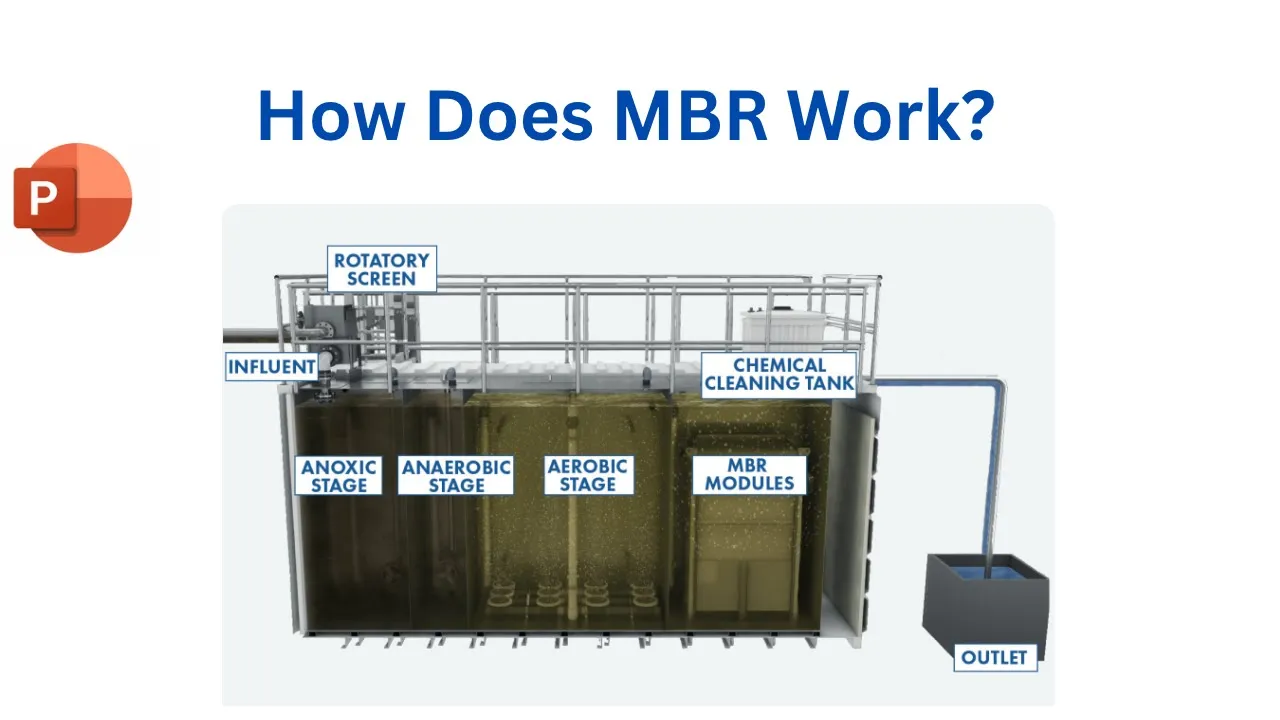 How Does MBR Work?

P

ROTATORY SCREEN

INFLUENT

CHEMICAL CLEANING TANK

ANOXIC STAGE

ANAEROBIC STAGE

AEROBIC STAGE

MBR MODULES

OUTLET